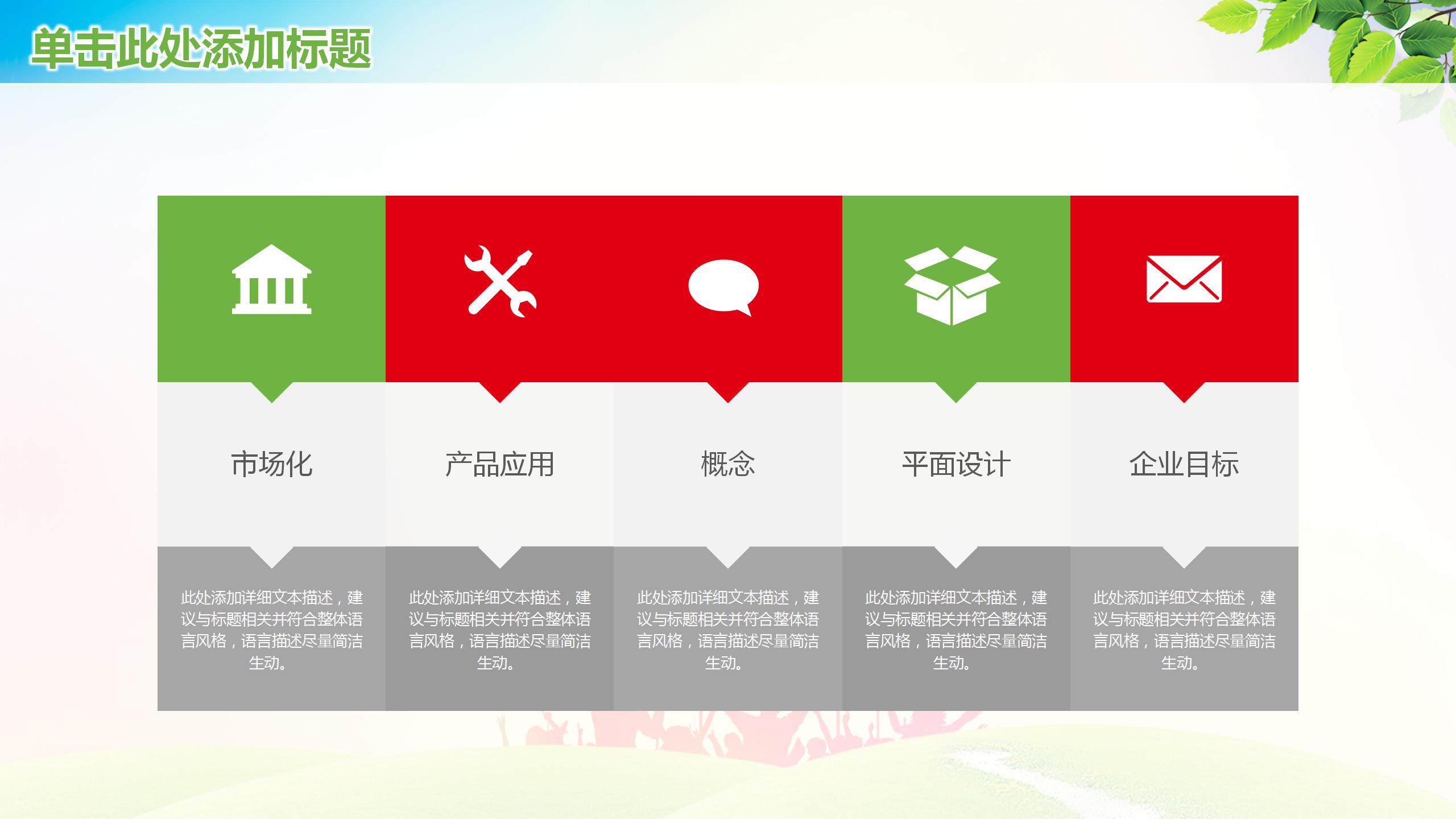 单击此处添加标题

市场化

此处添加详细文本描述，建议与标题相关并符合整体语言风格，语言描述尽量简洁生动。

产品应用

此处添加详细文本描述，建议与标题相关并符合整体语言风格，语言描述尽量简洁生动。

概念

此处添加详细文本描述，建议与标题相关并符合整体语言风格，语言描述尽量简洁生动。

平面设计

此处添加详细文本描述，建议与标题相关并符合整体语言风格，语言描述尽量简洁生动。

企业目标

此处添加详细文本描述，建议与标题相关并符合整体语言风格，语言描述尽量简洁生动。